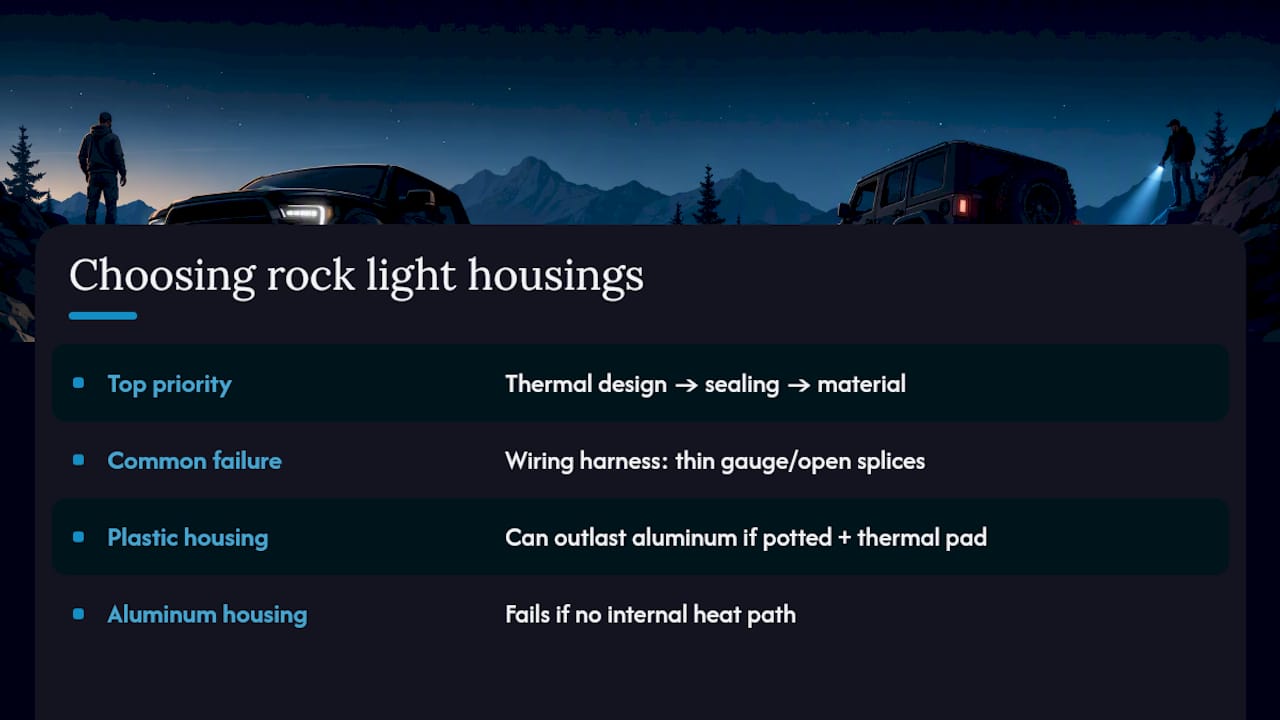 Choosing rock light housings

| | |
|---|---|
| Top priority | Thermal design → sealing → material |
| Common failure | Wiring harness: thin gauge/open splices |
| Plastic housing | Can outlast aluminum if potted + thermal pad |
| Aluminum housing | Fails if no internal heat path |